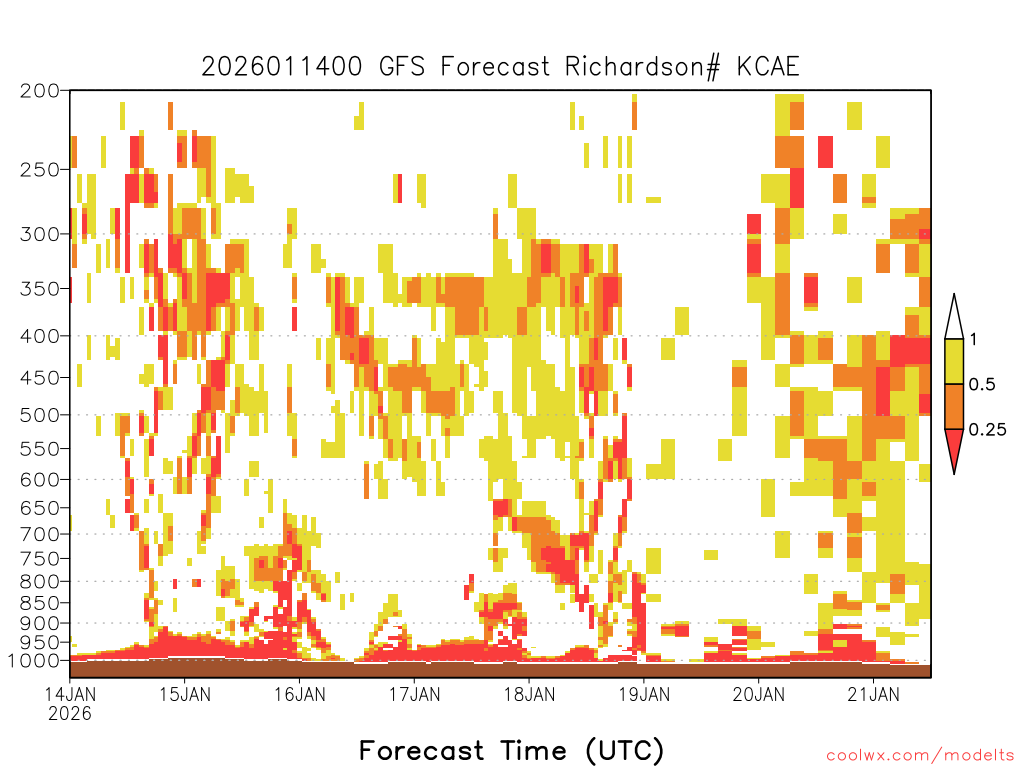 2026011400 GFS Forecast Richardson# KCAE

200
250
300
350
400
450
500
550
600
650
700
750
800
850
900
950
1000

1
0.5
0.25

14JAN
2026
15JAN
16JAN
17JAN
18JAN
19JAN
20JAN
21JAN

Forecast Time (UTC)

coolwx.com/modelts